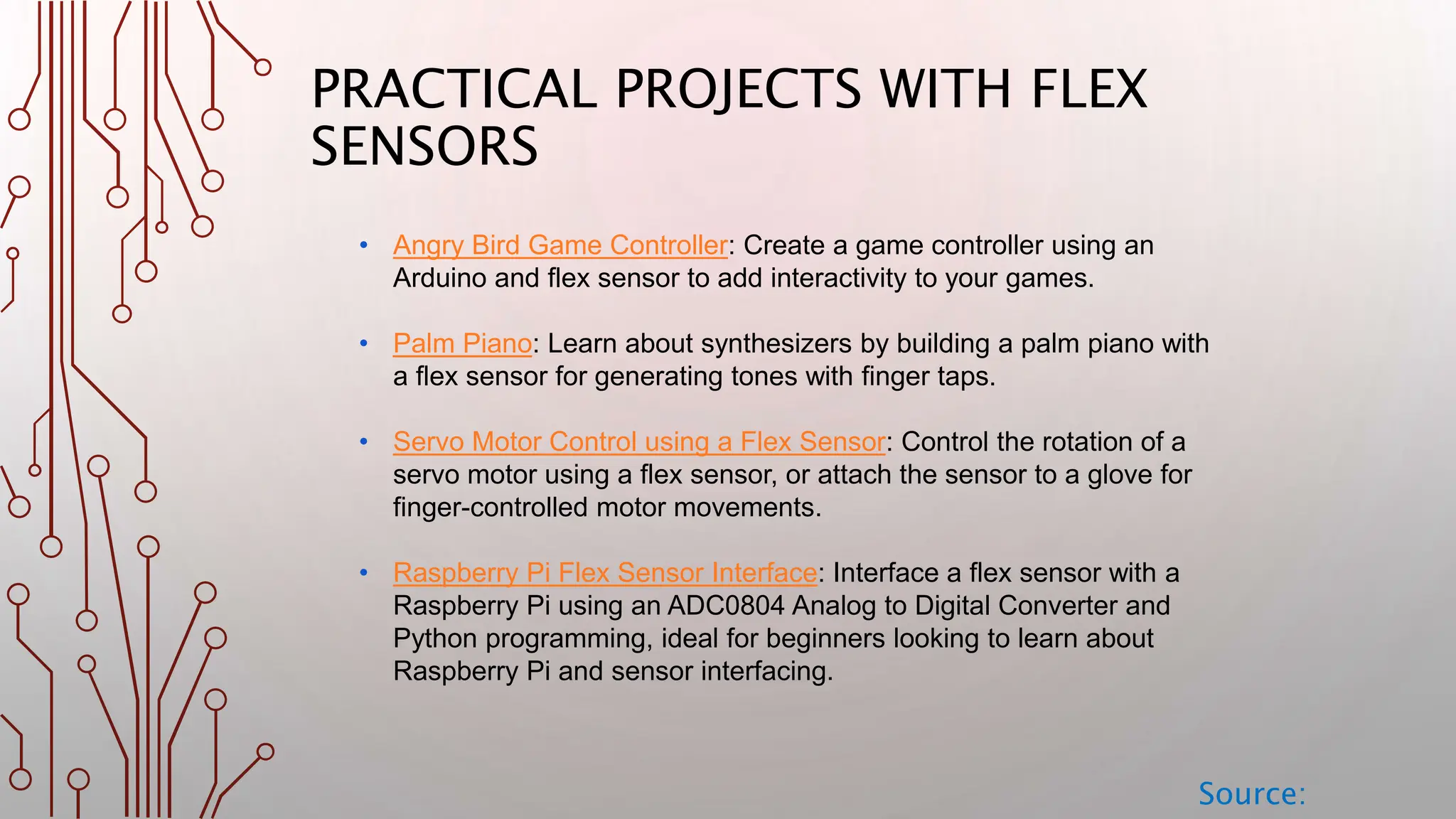 PRACTICAL PROJECTS WITH FLEX SENSORS

• Angry Bird Game Controller: Create a game controller using an Arduino and flex sensor to add interactivity to your games.

• Palm Piano: Learn about synthesizers by building a palm piano with a flex sensor for generating tones with finger taps.

• Servo Motor Control using a Flex Sensor: Control the rotation of a servo motor using a flex sensor, or attach the sensor to a glove for finger-controlled motor movements.

• Raspberry Pi Flex Sensor Interface: Interface a flex sensor with a Raspberry Pi using an ADC0804 Analog to Digital Converter and Python programming, ideal for beginners looking to learn about Raspberry Pi and sensor interfacing.

Source: